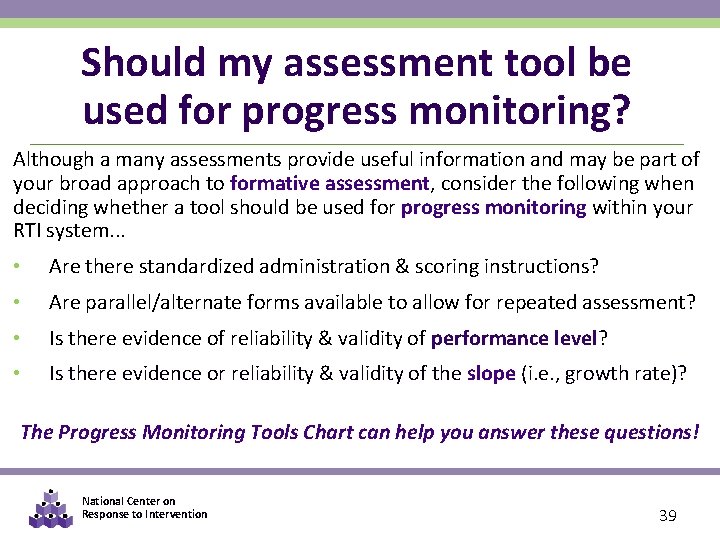 Should my assessment tool be used for progress monitoring?

Although a many assessments provide useful information and may be part of your broad approach to formative assessment, consider the following when deciding whether a tool should be used for progress monitoring within your RTI system...

• Are there standardized administration & scoring instructions?
• Are parallel/alternate forms available to allow for repeated assessment?
• Is there evidence of reliability & validity of performance level?
• Is there evidence or reliability & validity of the slope (i.e., growth rate)?

The Progress Monitoring Tools Chart can help you answer these questions!

National Center on Response to Intervention

39